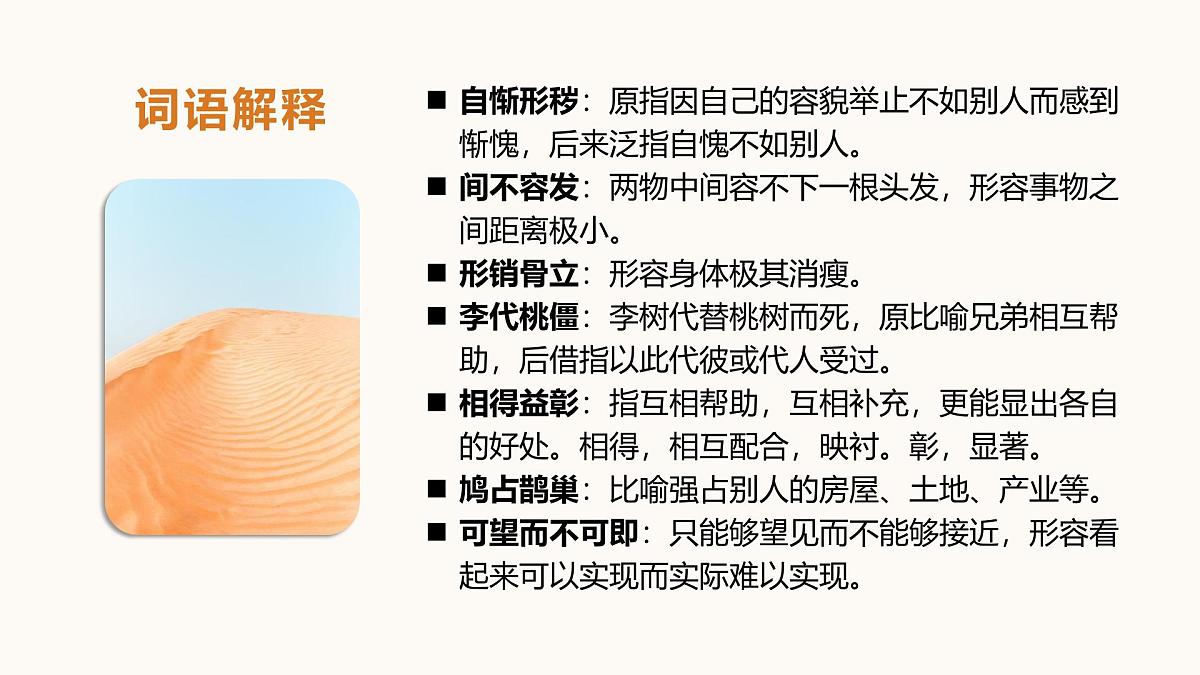 词语解释

■ 自惭形秽：原指因自己的容貌举止不如别人而感到惭愧，后来泛指自愧不如别人。

■ 间不容发：两物中间容不下一根头发，形容事物之间距离极小。

■ 形销骨立：形容身体极其消瘦。

■ 李代桃僵：李树代替桃树而死，原比喻兄弟相互帮助，后借指以此代彼或代人受过。

■ 相得益彰：指互相帮助，互相补充，更能显出各自的好处。相得，相互配合，映衬。彰，显著。

■ 鸠占鹊巢：比喻强占别人的房屋、土地、产业等。

■ 可望而不可即：只能够望见而不能够接近，形容看起来可以实现而实际难以实现。